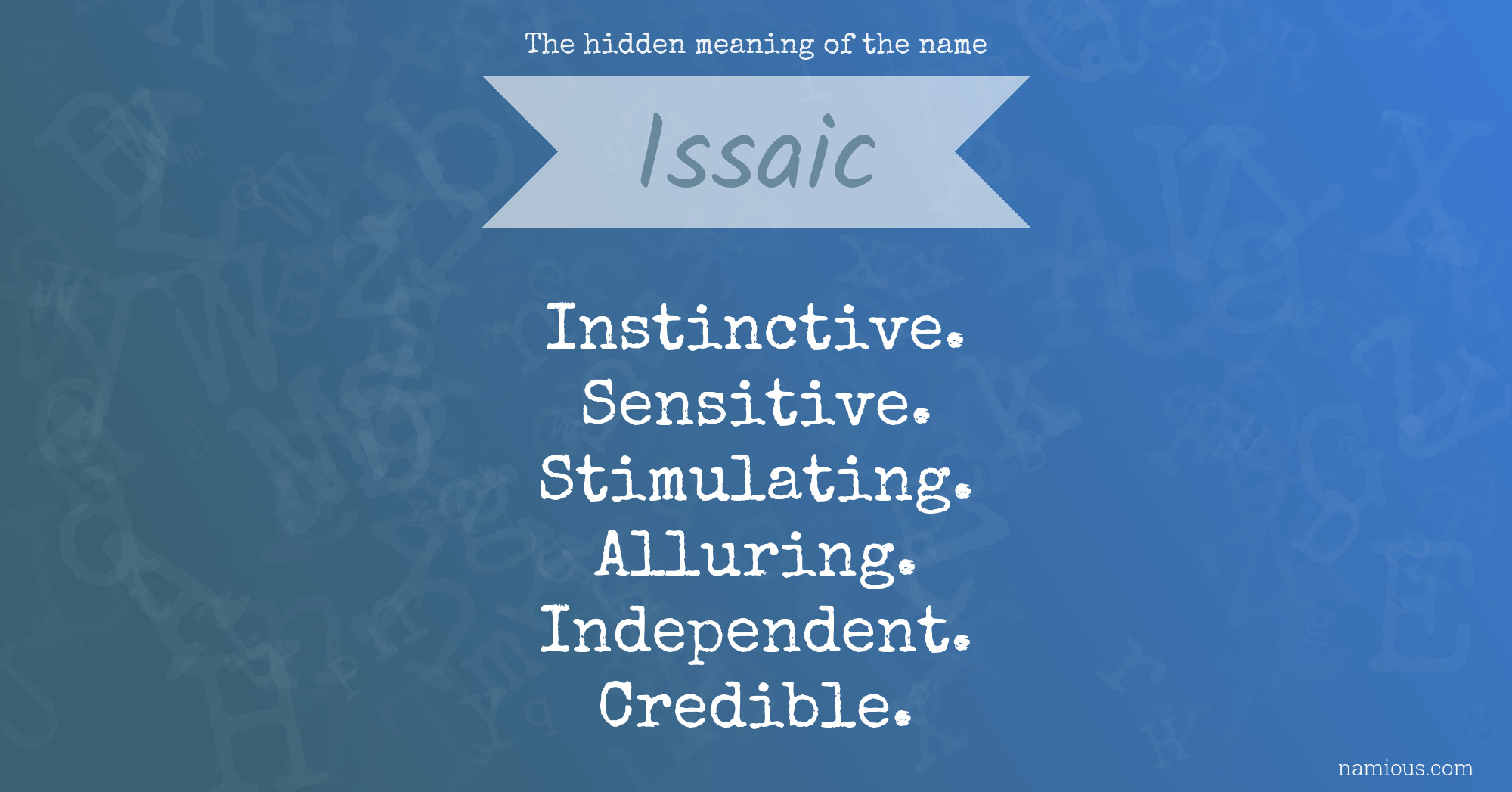 The hidden meaning of the name

Issaic

Instinctive.
Sensitive.
Stimulating.
Alluring.
Independent.
Credible.

namious.com